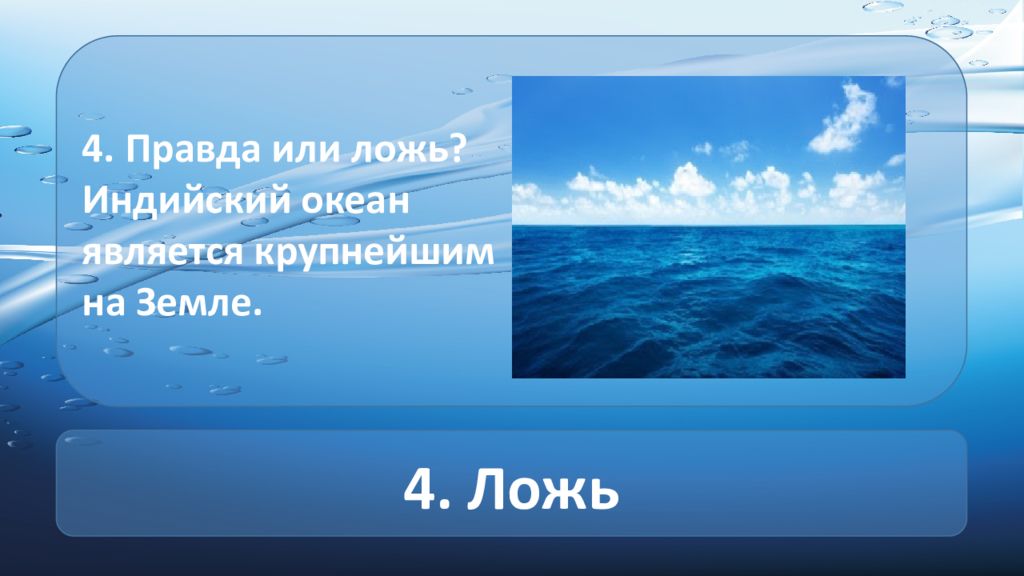 4. Правда или ложь? Индийский океан является крупнейшим на Земле.

4. Ложь